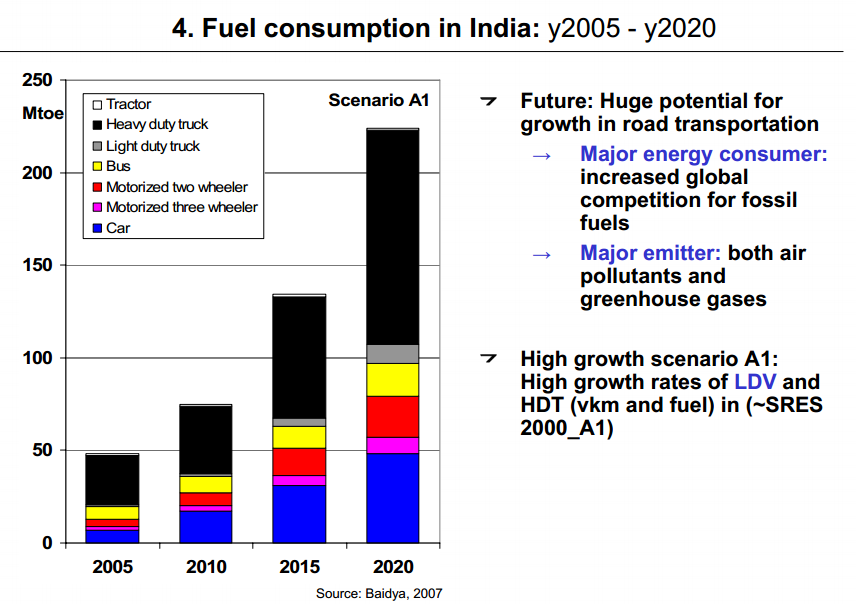 4. Fuel consumption in India: y2005 - y2020

250
Mtoe
200
150
100
50
0

Tractor
Heavy duty truck
Light duty truck
Bus
Motorized two wheeler
Motorized three wheeler
Car

Scenario A1

2005 2010 2015 2020

Source: Baidya, 2007

Future: Huge potential for growth in road transportation

→ Major energy consumer: increased global competition for fossil fuels

→ Major emitter: both air pollutants and greenhouse gases

High growth scenario A1: High growth rates of LDV and HDT (vkm and fuel) in (~SRES 2000_A1)